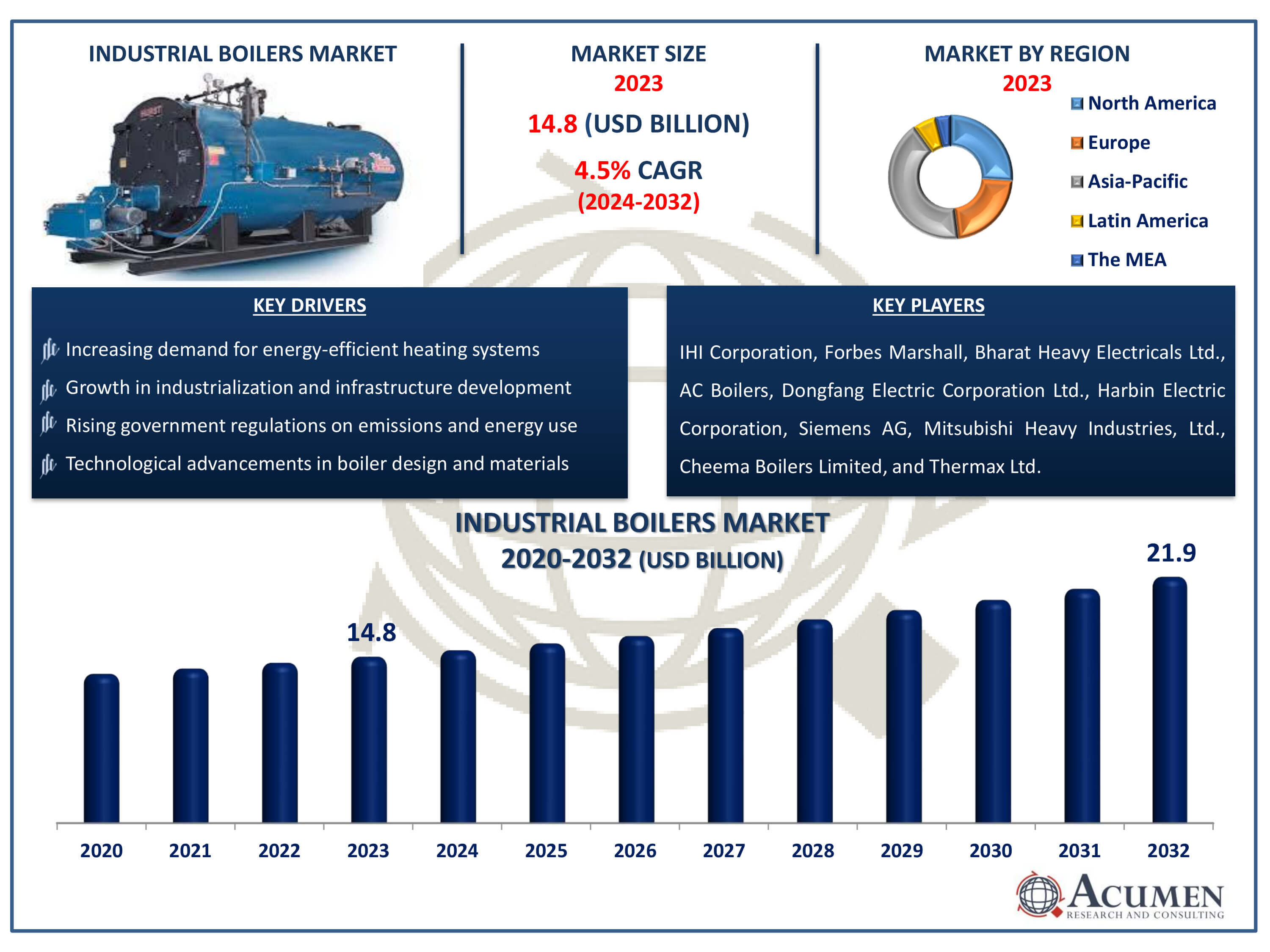 INDUSTRIAL BOILERS MARKET

MARKET SIZE
2023
14.8 (USD BILLION)
4.5% CAGR
(2024-2032)

MARKET BY REGION
2023
North America
Europe
Asia-Pacific
Latin America
The MEA

KEY DRIVERS
Increasing demand for energy-efficient heating systems
Growth in industrialization and infrastructure development
Rising government regulations on emissions and energy use
Technological advancements in boiler design and materials

KEY PLAYERS
IHI Corporation, Forbes Marshall, Bharat Heavy Electricals Ltd., AC Boilers, Dongfang Electric Corporation Ltd., Harbin Electric Corporation, Siemens AG, Mitsubishi Heavy Industries, Ltd., Cheema Boilers Limited, and Thermax Ltd.

INDUSTRIAL BOILERS MARKET
2020-2032 (USD BILLION)

14.8
21.9

2020 2021 2022 2023 2024 2025 2026 2027 2028 2029 2030 2031 2032

ACUMEN
RESEARCH AND CONSULTING